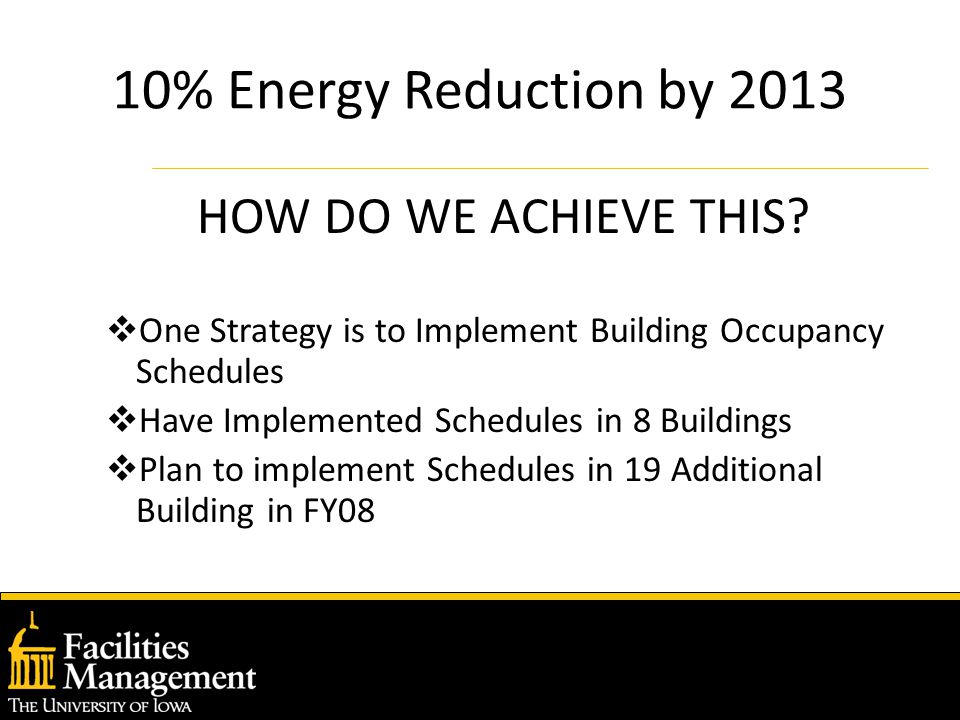 10% Energy Reduction by 2013

HOW DO WE ACHIEVE THIS?

❖One Strategy is to Implement Building Occupancy Schedules

❖Have Implemented Schedules in 8 Buildings

❖Plan to implement Schedules in 19 Additional Building in FY08

Facilities Management
THE UNIVERSITY OF IOWA